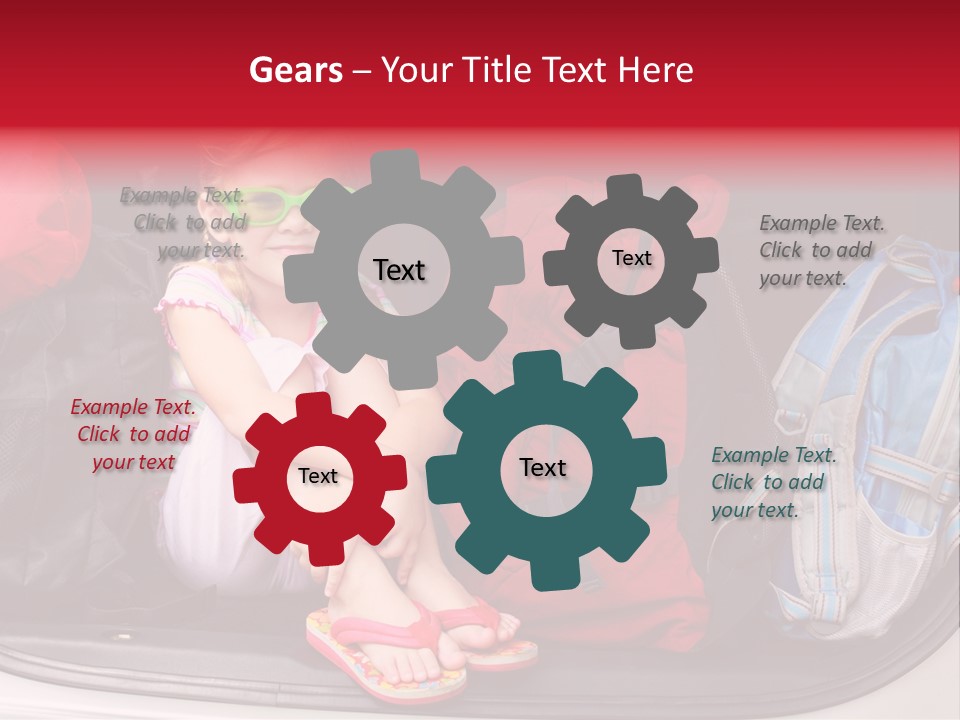 Gears – Your Title Text Here

Example Text. Click to add your text.

Text

Text

Example Text. Click to add your text.

Example Text. Click to add your text

Text

Text

Example Text. Click to add your text.